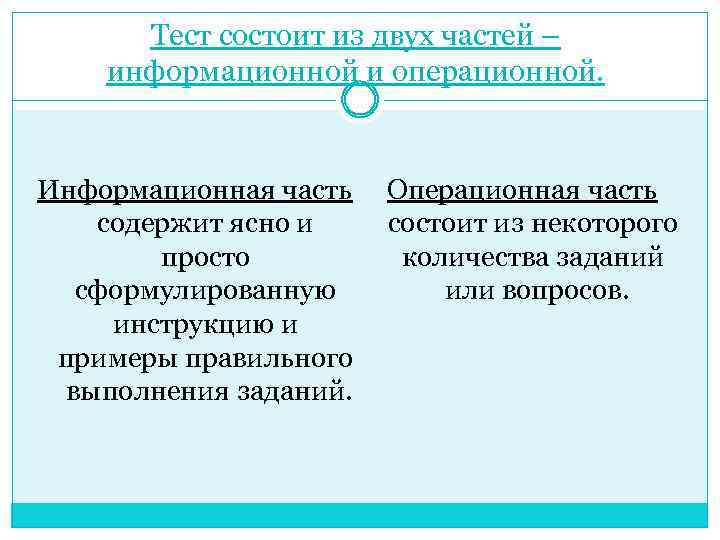 Тест состоит из двух частей – информационной и операционной.

Информационная часть содержит ясно и просто сформулированную инструкцию и примеры правильного выполнения заданий.

Операционная часть состоит из некоторого количества заданий или вопросов.